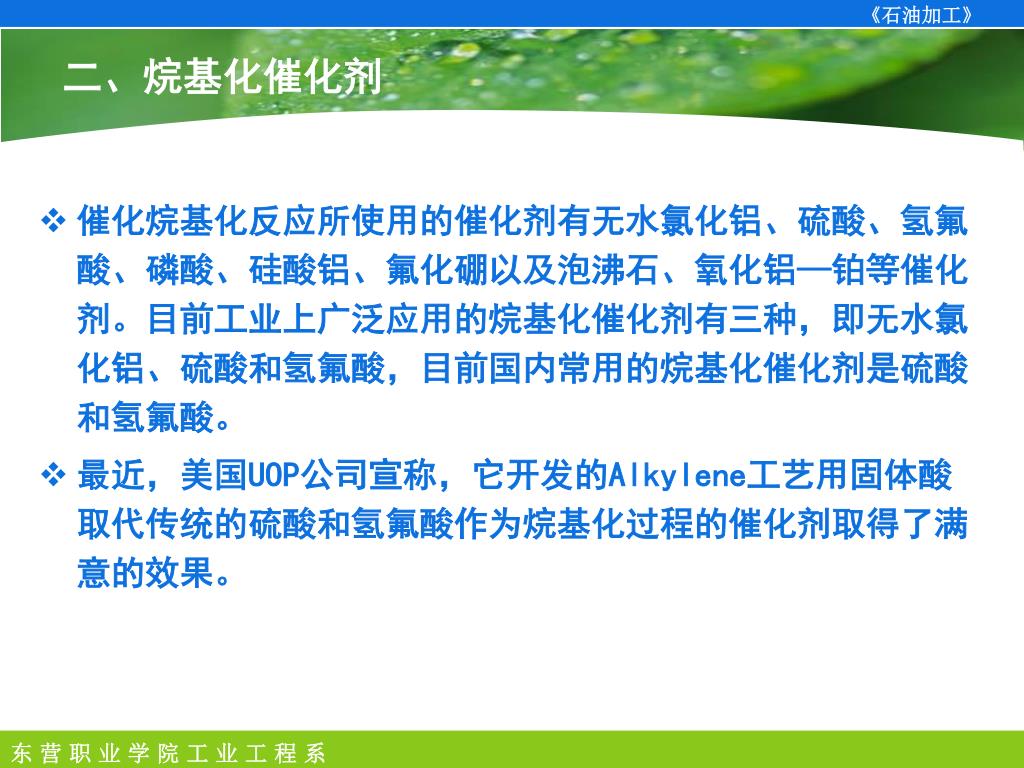 《石油加工》

二、烷基化催化剂

❖ 催化烷基化反应所使用的催化剂有无水氯化铝、硫酸、氢氟酸、磷酸、硅酸铝、氟化硼以及泡沸石、氧化铝—铂等催化剂。目前工业上广泛应用的烷基化催化剂有三种，即无水氯化铝、硫酸和氢氟酸，目前国内常用的烷基化催化剂是硫酸和氢氟酸。

❖ 最近，美国UOP公司宣称，它开发的Alkylene工艺用固体酸取代传统的硫酸和氢氟酸作为烷基化过程的催化剂取得了满意的效果。

东营职业学院工业工程系